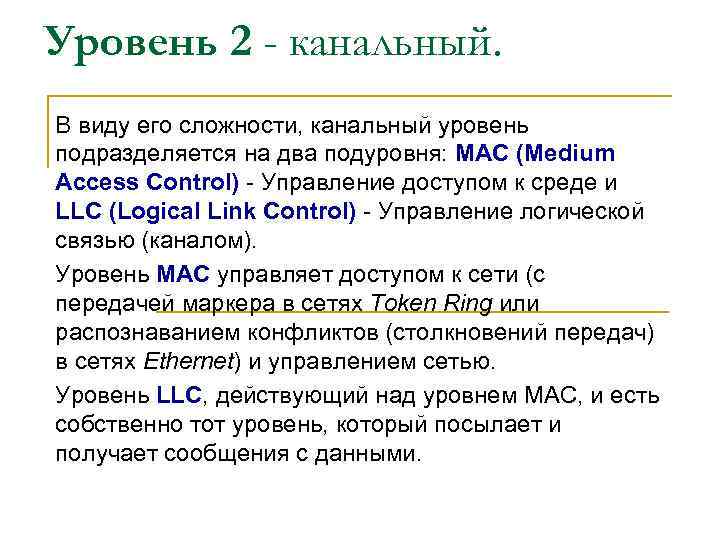 Уровень 2 - канальный.

В виду его сложности, канальный уровень подразделяется на два подуровня: MAC (Medium Access Control) - Управление доступом к среде и LLC (Logical Link Control) - Управление логической связью (каналом).

Уровень MAC управляет доступом к сети (с передачей маркера в сетях Token Ring или распознаванием конфликтов (столкновений передач) в сетях Ethernet) и управлением сетью.

Уровень LLC, действующий над уровнем MAC, и есть собственно тот уровень, который посылает и получает сообщения с данными.